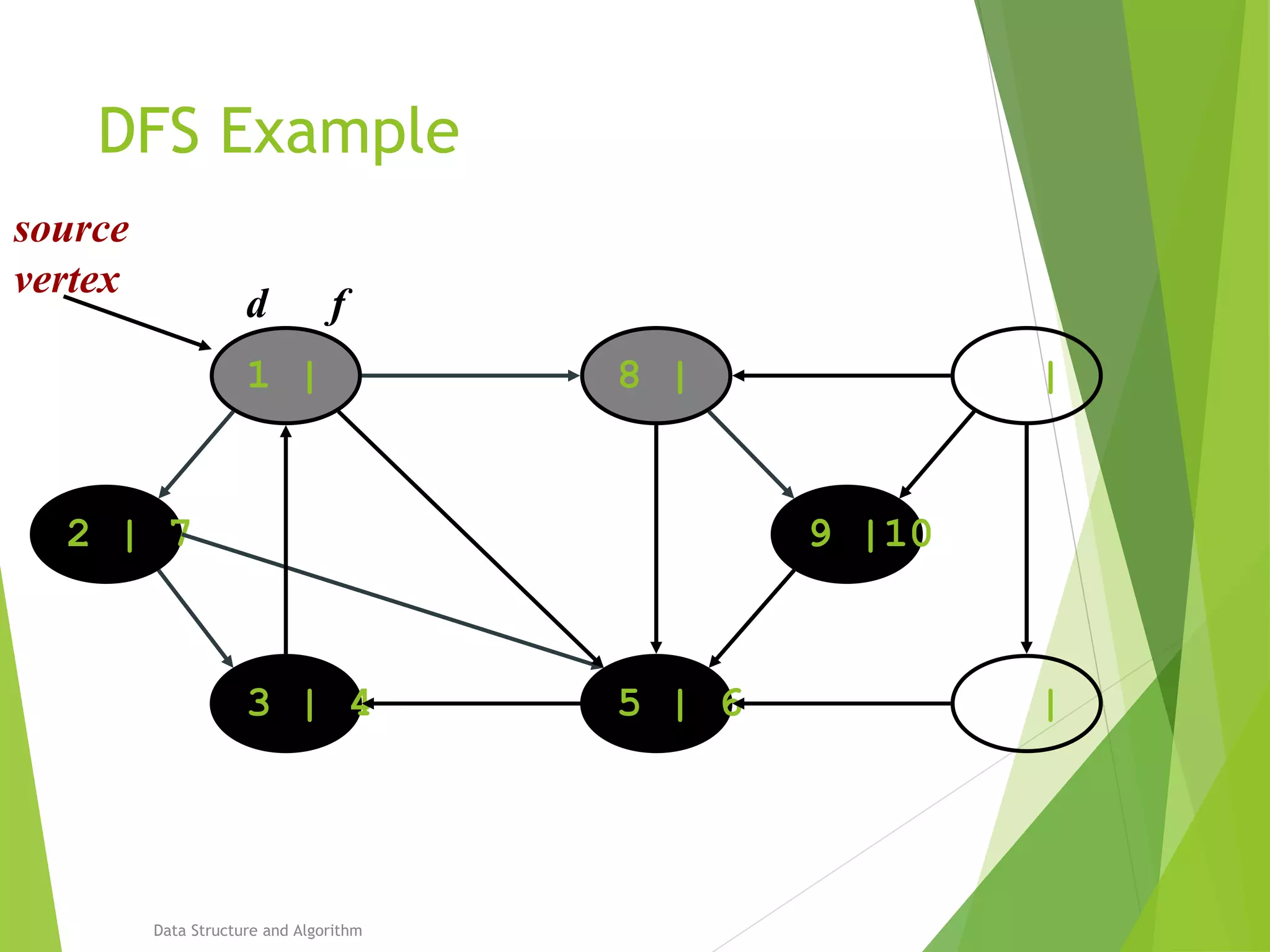 DFS Example

source vertex

d f

1 |

8 |

|

2 | 7

9 |10

3 | 4

5 | 6

|

Data Structure and Algorithm